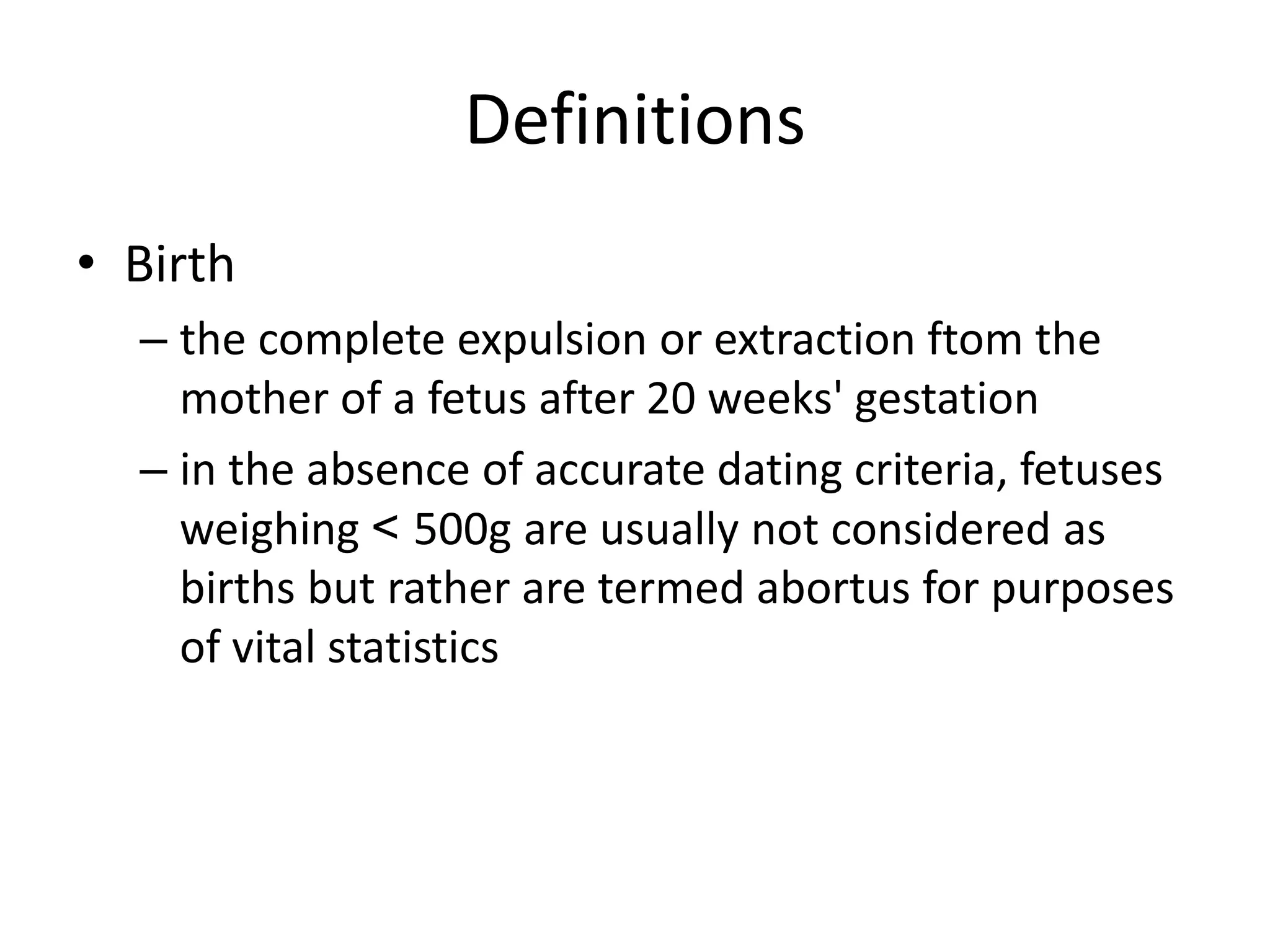 Definitions

• Birth

– the complete expulsion or extraction ftom the mother of a fetus after 20 weeks' gestation

– in the absence of accurate dating criteria, fetuses weighing < 500g are usually not considered as births but rather are termed abortus for purposes of vital statistics